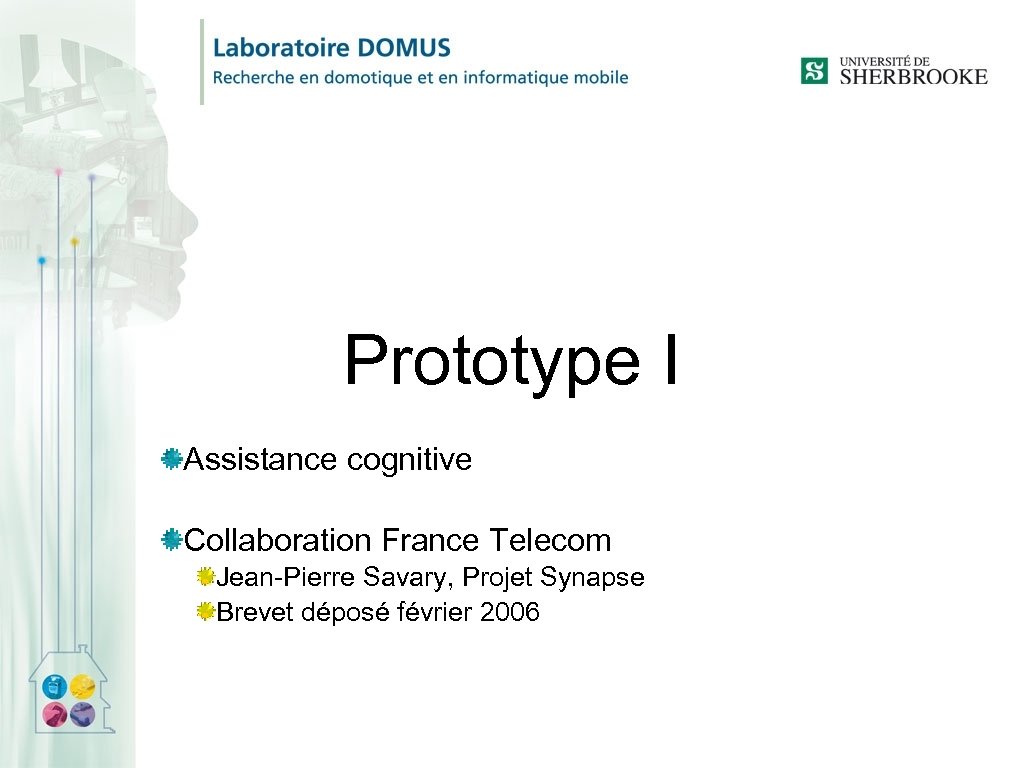 Laboratoire DOMUS
Recherche en domotique et en informatique mobile

UNIVERSITÉ DE SHERBROOKE

Prototype I

Assistance cognitive

Collaboration France Telecom
Jean-Pierre Savary, Projet Synapse
Brevet déposé février 2006